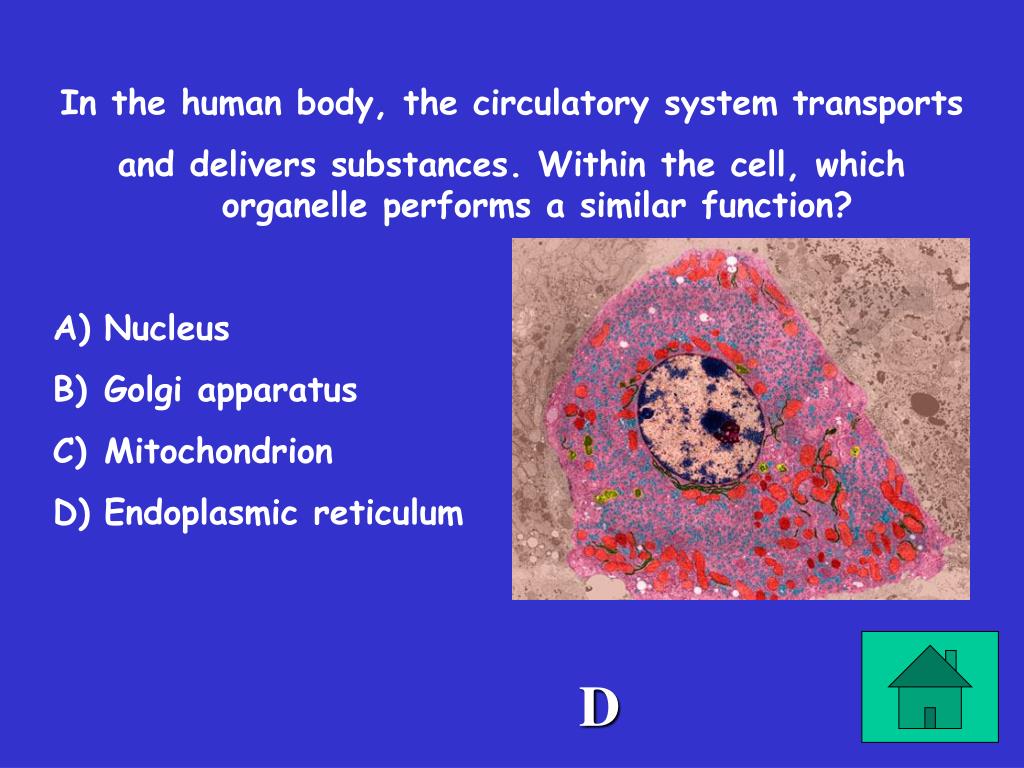 In the human body, the circulatory system transports and delivers substances. Within the cell, which organelle performs a similar function?

A) Nucleus
B) Golgi apparatus
C) Mitochondrion
D) Endoplasmic reticulum

D